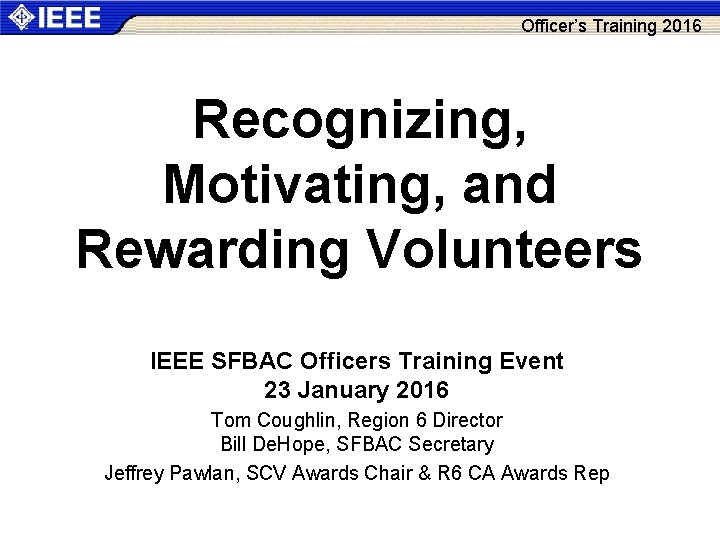 IEEE

Officer's Training 2016

Recognizing, Motivating, and Rewarding Volunteers

IEEE SFBAC Officers Training Event
23 January 2016
Tom Coughlin, Region 6 Director
Bill DeHope, SFBAC Secretary
Jeffrey Pawlan, SCV Awards Chair & R6 CA Awards Rep